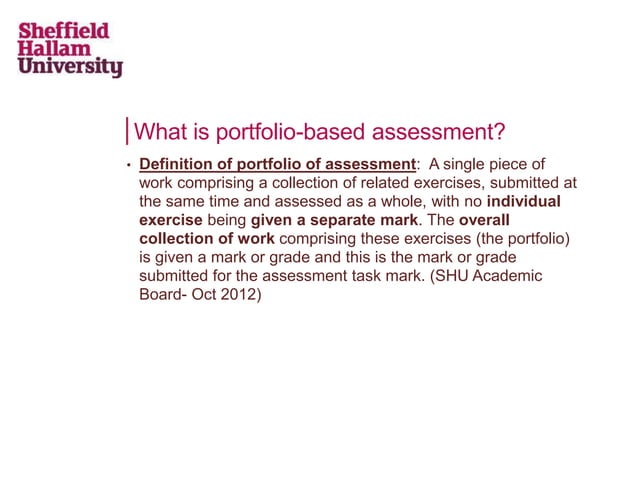 Sheffield
Hallam
University

What is portfolio-based assessment?

• Definition of portfolio of assessment: A single piece of work comprising a collection of related exercises, submitted at the same time and assessed as a whole, with no individual exercise being given a separate mark. The overall collection of work comprising these exercises (the portfolio) is given a mark or grade and this is the mark or grade submitted for the assessment task mark. (SHU Academic Board- Oct 2012)